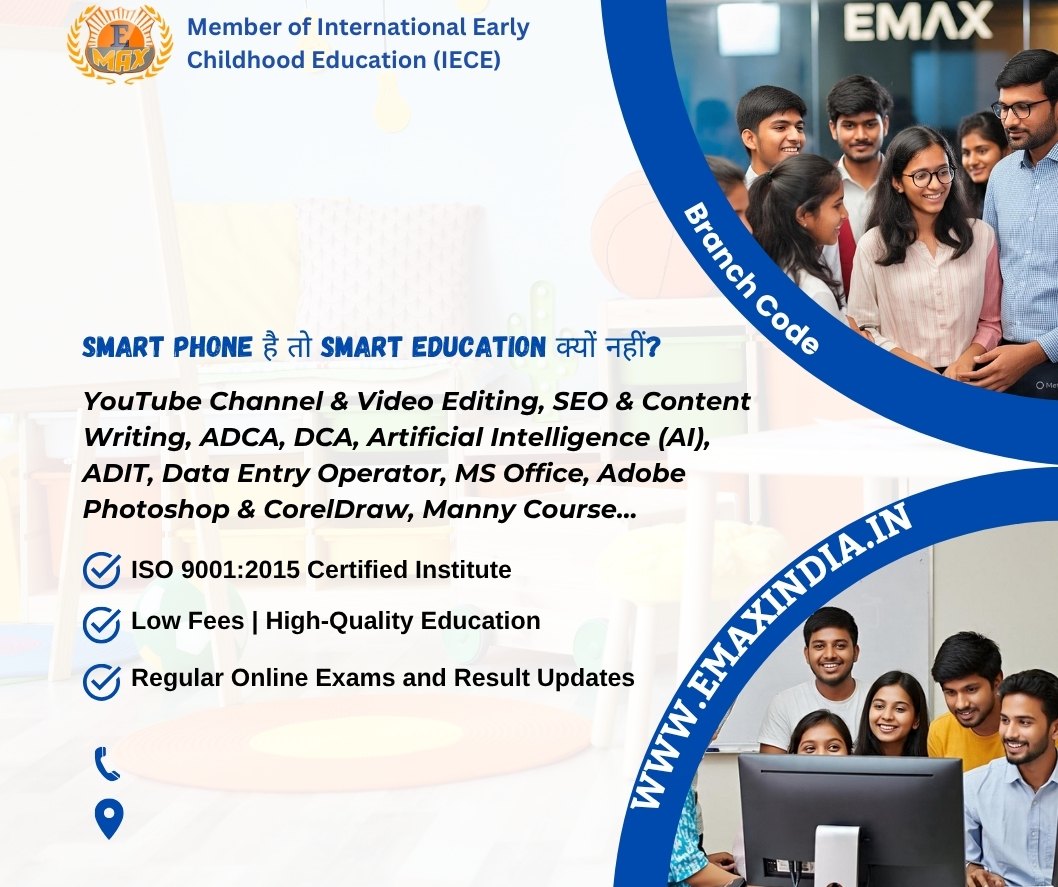 E MAX

Member of International Early Childhood Education (IECE)

EMAX

Branch Code

SMART PHONE है तो SMART EDUCATION क्यों नहीं?

YouTube Channel & Video Editing, SEO & Content Writing, ADCA, DCA, Artificial Intelligence (AI), ADIT, Data Entry Operator, MS Office, Adobe Photoshop & CorelDraw, Manny Course...

ISO 9001:2015 Certified Institute

Low Fees | High-Quality Education

Regular Online Exams and Result Updates

WWW.EMAXINDIA.IN